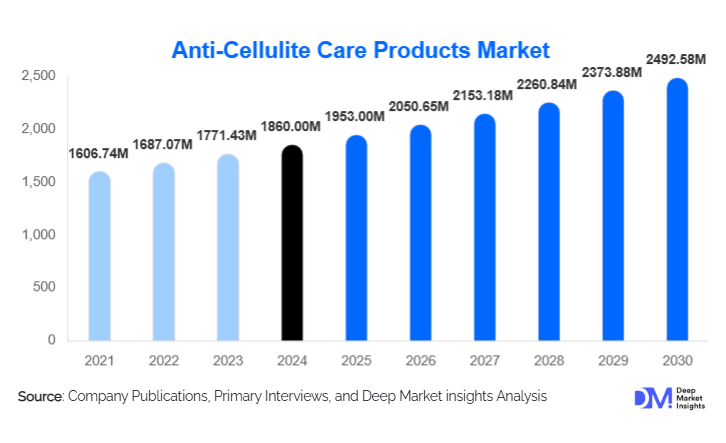 Anti-Cellulite Care Products Market

2,500
2,000
1,500
1,000
500
0

1606.74M
1687.07M
1771.43M
1860.00M
1953.00M
2050.65M
2153.18M
2260.84M
2373.88M
2492.58M

2021
2022
2023
2024
2025
2026
2027
2028
2029
2030

Source: Company Publications, Primary Interviews, and Deep Market insights Analysis

DM Deep Market Insights